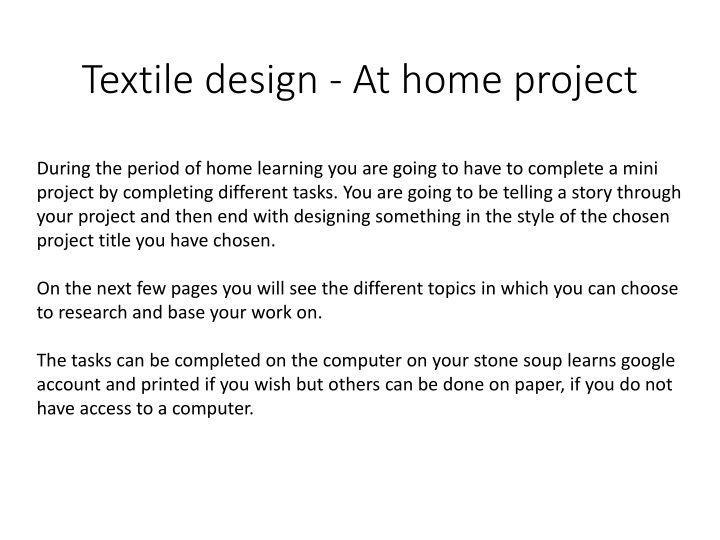 Textile design - At home project

During the period of home learning you are going to have to complete a mini project by completing different tasks. You are going to be telling a story through your project and then end with designing something in the style of the chosen project title you have chosen.

On the next few pages you will see the different topics in which you can choose to research and base your work on.

The tasks can be completed on the computer on your stone soup learns google account and printed if you wish but others can be done on paper, if you do not have access to a computer.